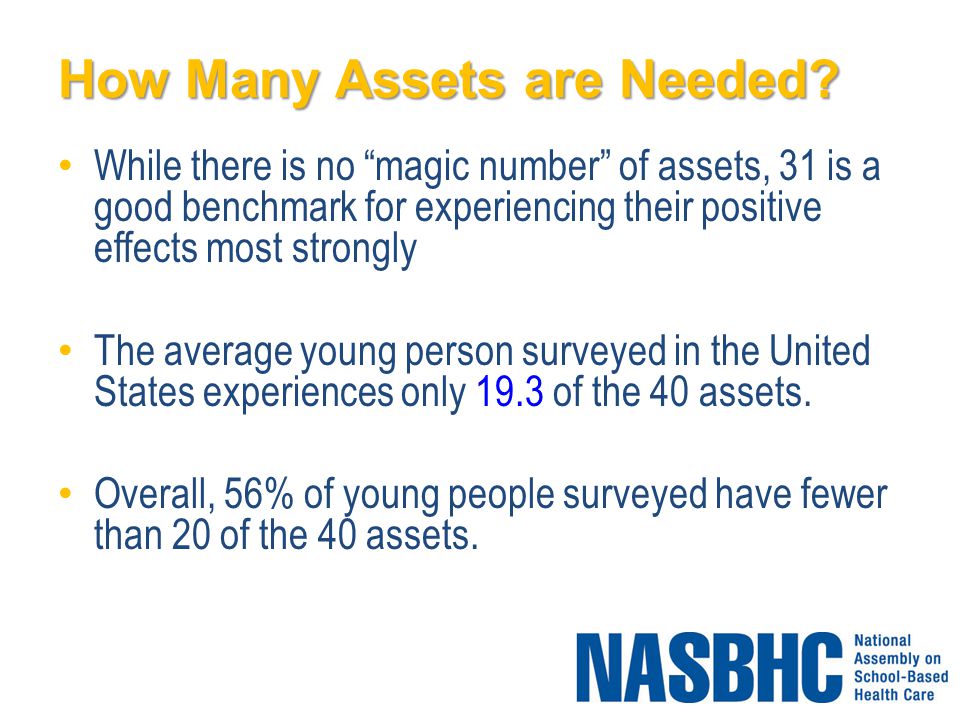 How Many Assets are Needed?

• While there is no “magic number” of assets, 31 is a good benchmark for experiencing their positive effects most strongly

• The average young person surveyed in the United States experiences only 19.3 of the 40 assets.

• Overall, 56% of young people surveyed have fewer than 20 of the 40 assets.

NASBHC National Assembly on School-Based Health Care